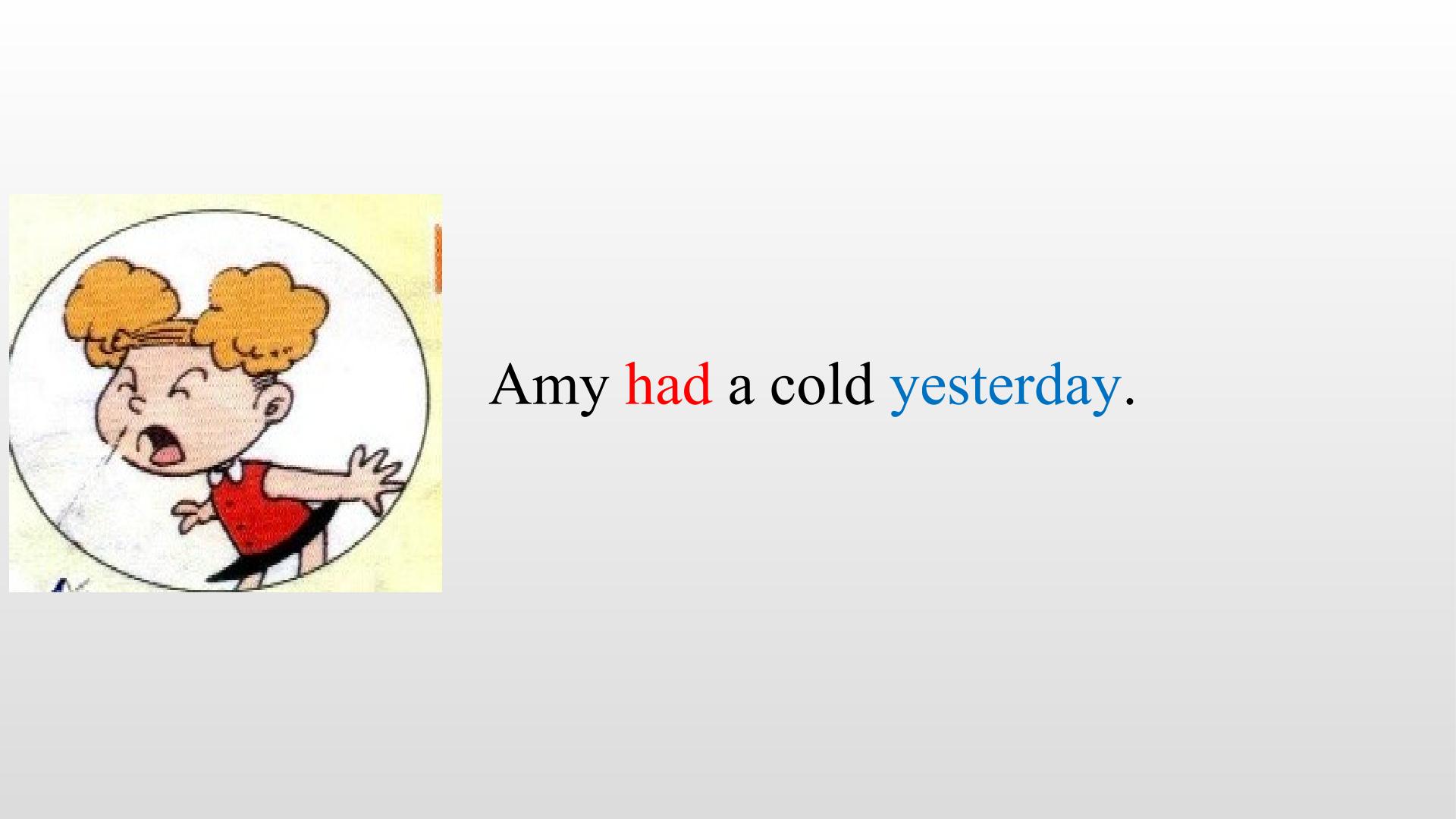 Amy had a cold yesterday.